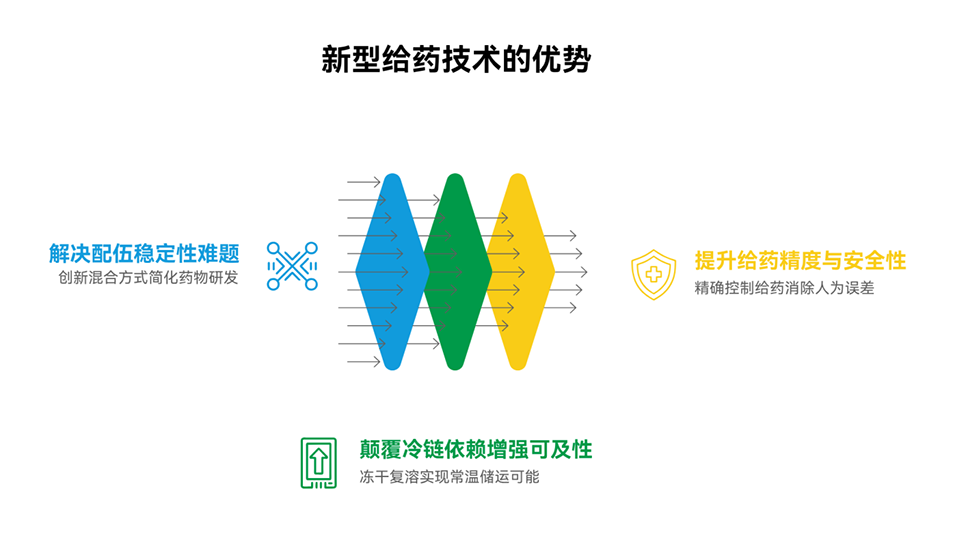 新型给药技术的优势

解决配伍稳定性难题
创新混合方式简化药物研发

提升给药精度与安全性
精确控制给药消除人为误差

颠覆冷链依赖增强可及性
冻干复溶实现常温储运可能